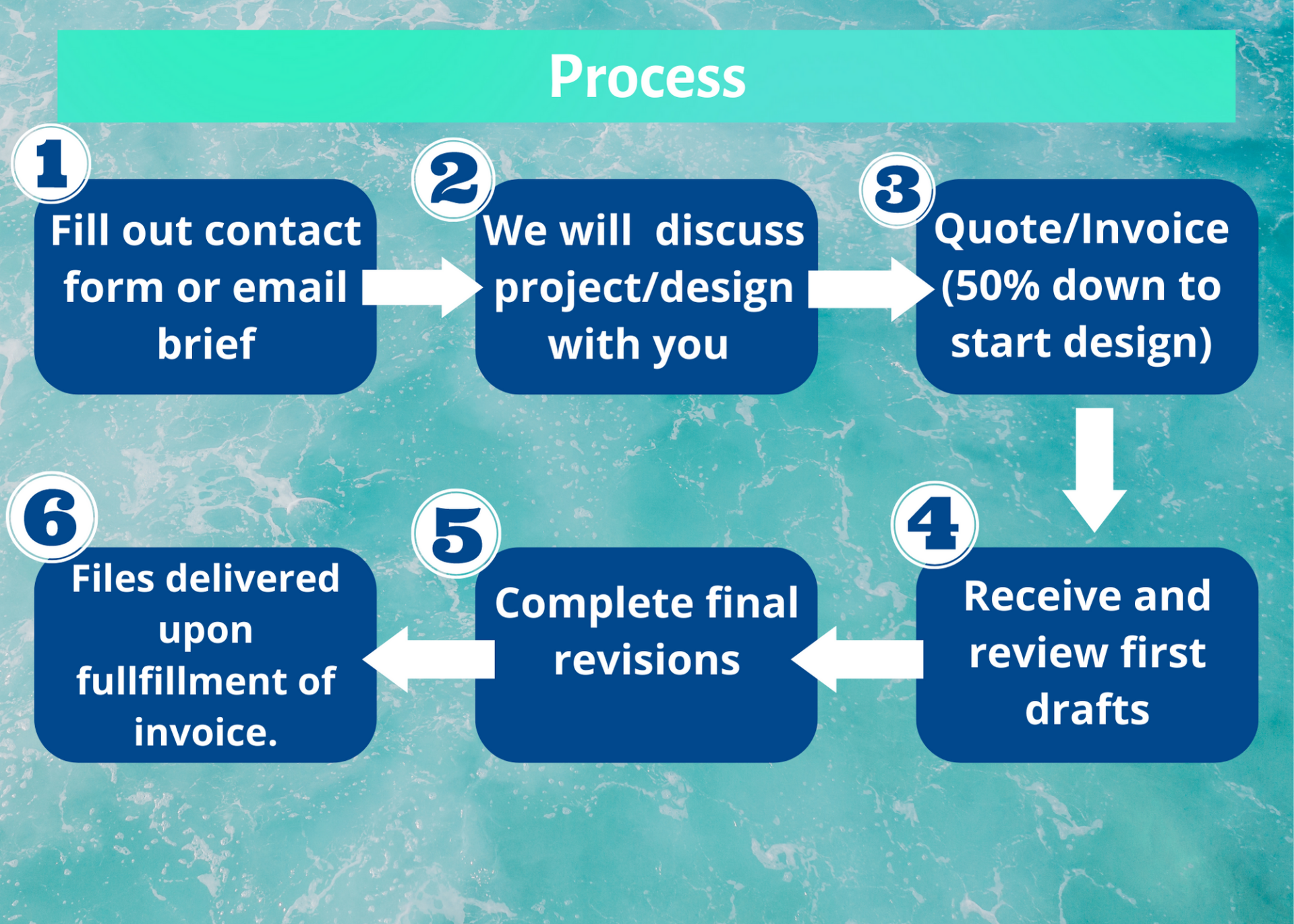 Process

1
Fill out contact form or email brief

2
We will  discuss project/design with you

3
Quote/Invoice (50% down to start design)

4
Receive and review first drafts

5
Complete final revisions

6
Files delivered upon fullfillment of invoice.